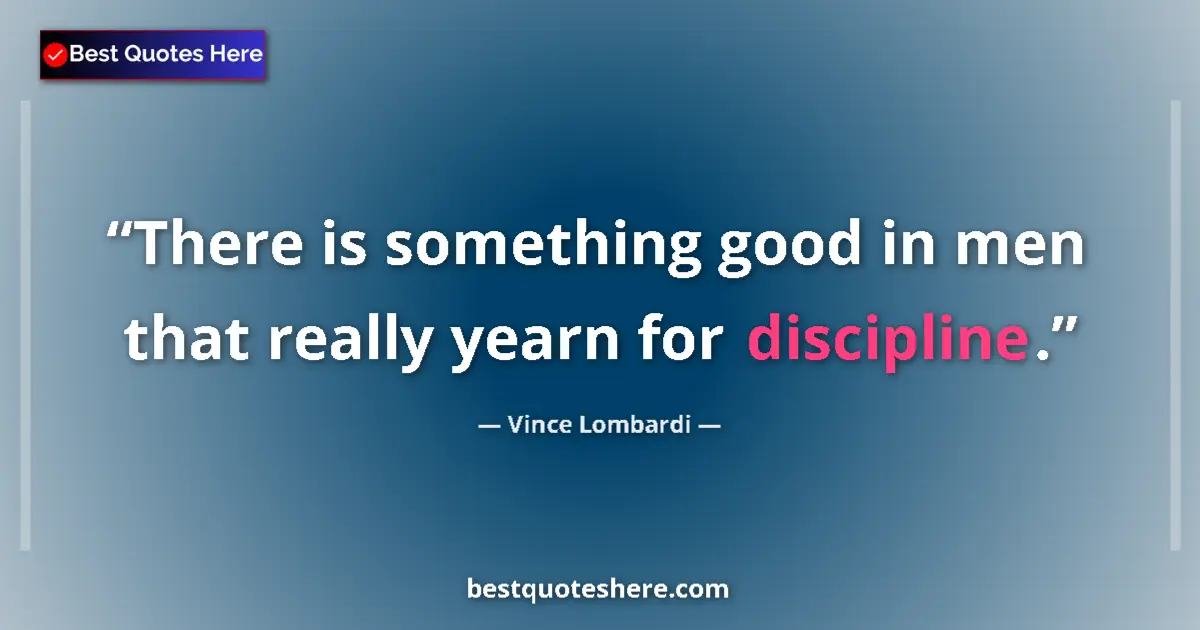 Best Quotes Here

“There is something good in men that really yearn for discipline.”

— Vince Lombardi —

bestquoteshere.com